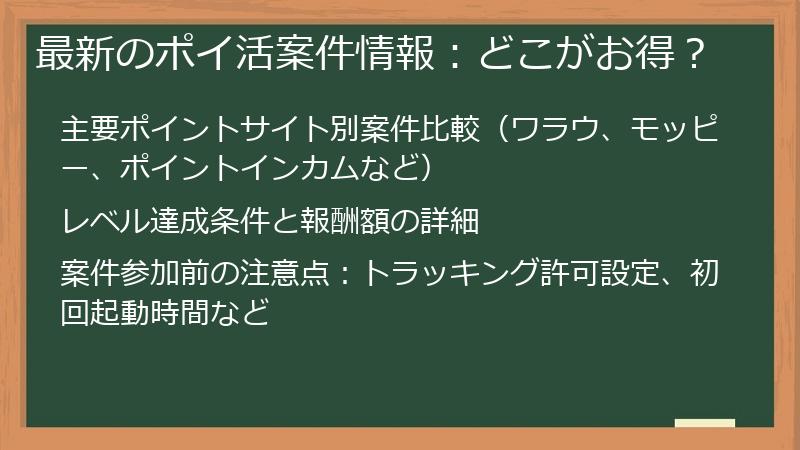 最新のポイ活案件情報：どこがお得？

主要ポイントサイト別案件比較（ワラウ、モッピー、ポイントインカムなど）

レベル達成条件と報酬額の詳細

案件参加前の注意点：トラッキング許可設定、初回起動時間など